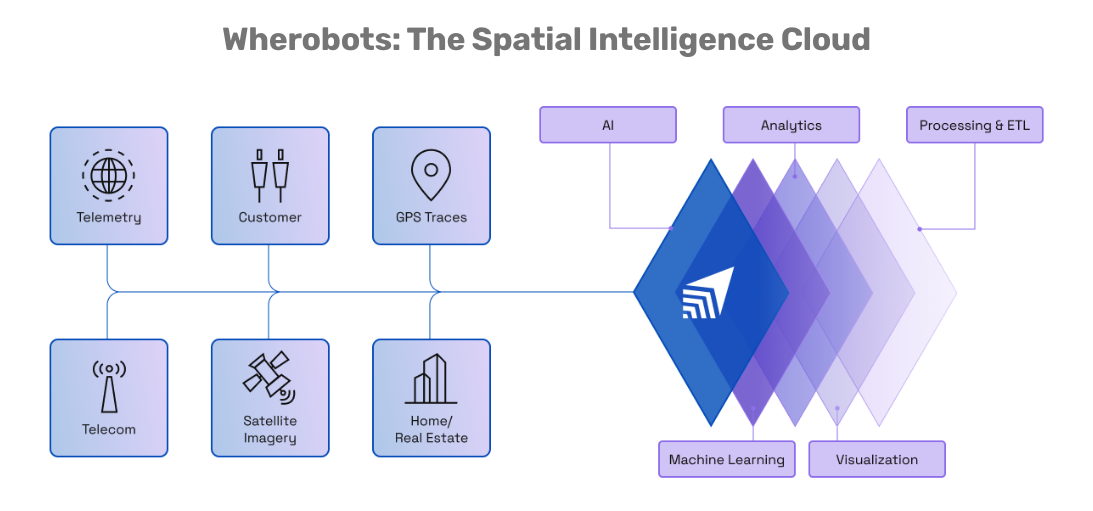 Wherobots: The Spatial Intelligence Cloud

Telemetry

Customer

GPS Traces

Telecom

Satellite Imagery

Home/ Real Estate

AI

Analytics

Processing & ETL

Machine Learning

Visualization